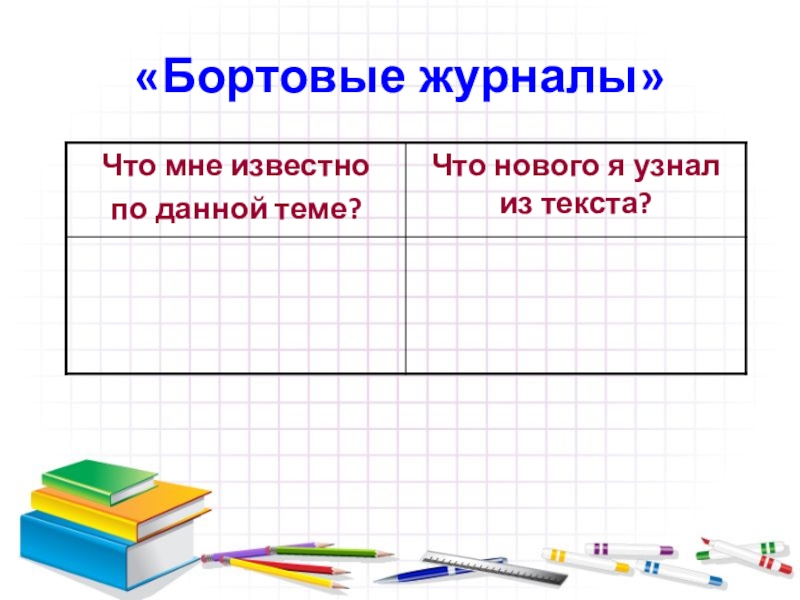 «Бортовые журналы»

| Что мне известно по данной теме? | Что нового я узнал из текста? |
|---|---|
| | |